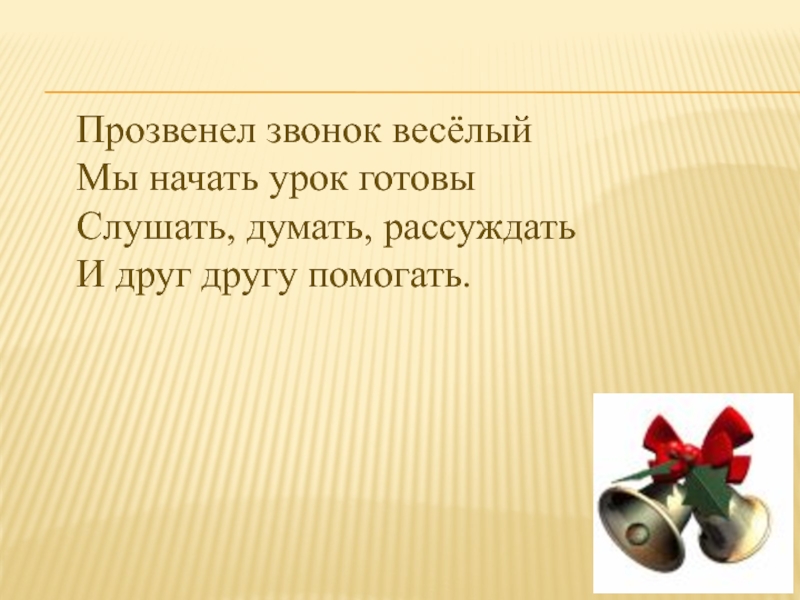 Прозвенел звонок весёлый
Мы начать урок готовы
Слушать, думать, рассуждать
И друг другу помогать.